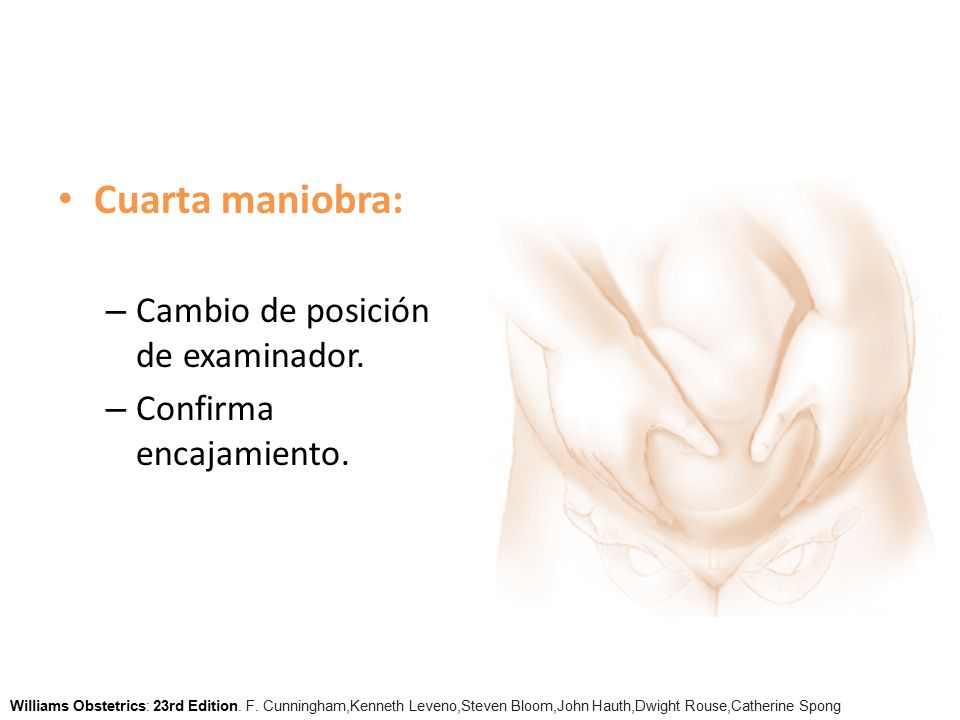 • Cuarta maniobra:

– Cambio de posición de examinador.
– Confirma encajamiento.

Williams Obstetrics: 23rd Edition. F. Cunningham,Kenneth Leveno,Steven Bloom,John Hauth,Dwight Rouse,Catherine Spong